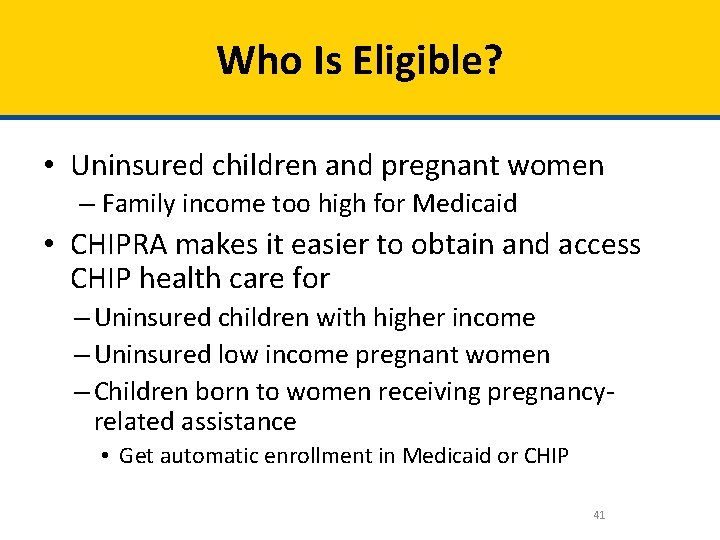 Who Is Eligible?

• Uninsured children and pregnant women
– Family income too high for Medicaid

• CHIPRA makes it easier to obtain and access CHIP health care for
– Uninsured children with higher income
– Uninsured low income pregnant women
– Children born to women receiving pregnancy-related assistance
• Get automatic enrollment in Medicaid or CHIP

41